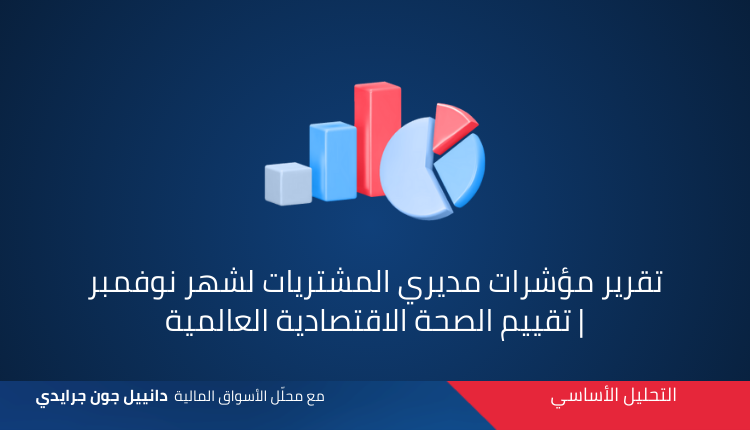 تقرير مؤشرات مديري المشتريات لشهر نوفمبر | تقييم الصحة الاقتصادية العالمية

التحليل الأساسي

مع محلّل الأسواق المالية دانييل جون جرايدي